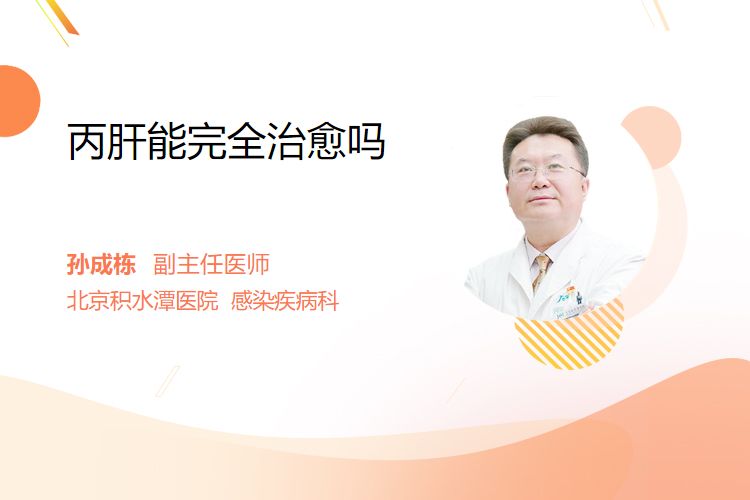 丙肝能完全治愈吗

孙成栋 副主任医师
北京积水潭医院 感染疾病科